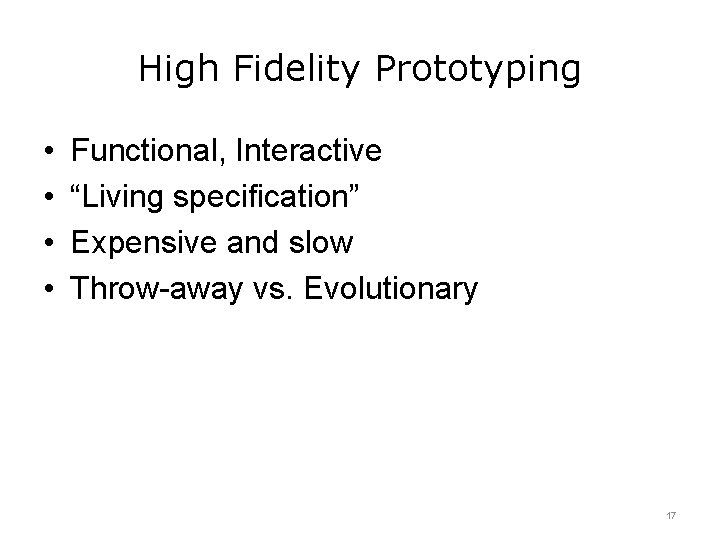 High Fidelity Prototyping

• Functional, Interactive
• “Living specification”
• Expensive and slow
• Throw-away vs. Evolutionary

17